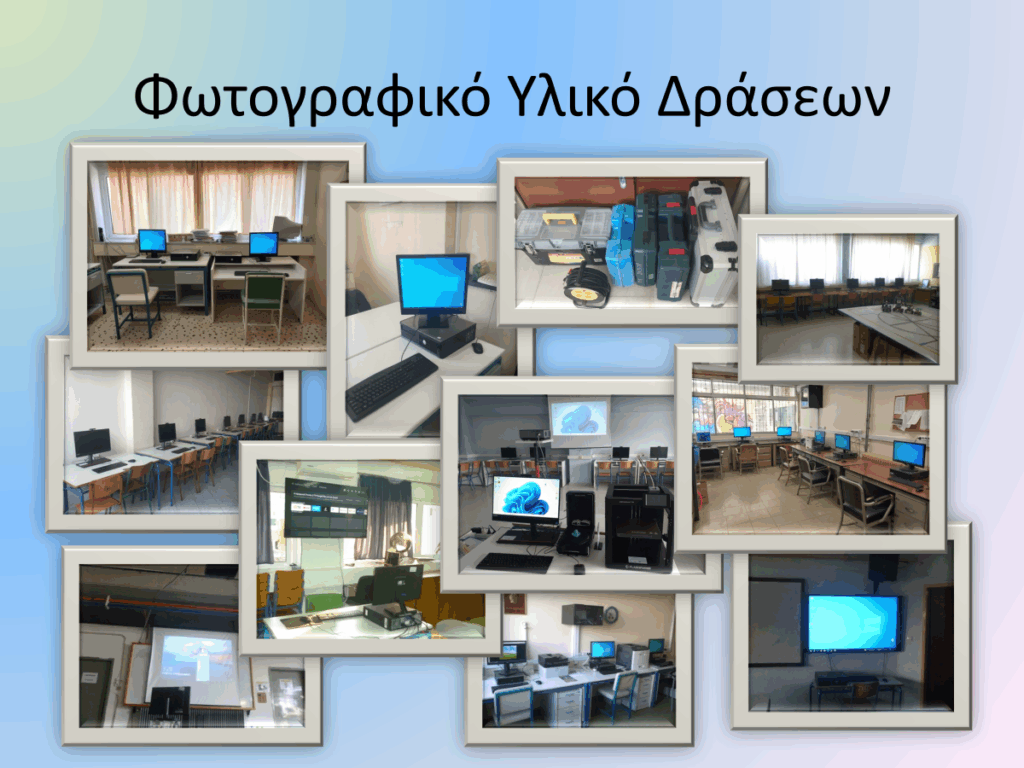 Φωτογραφικό Υλικό Δράσεων